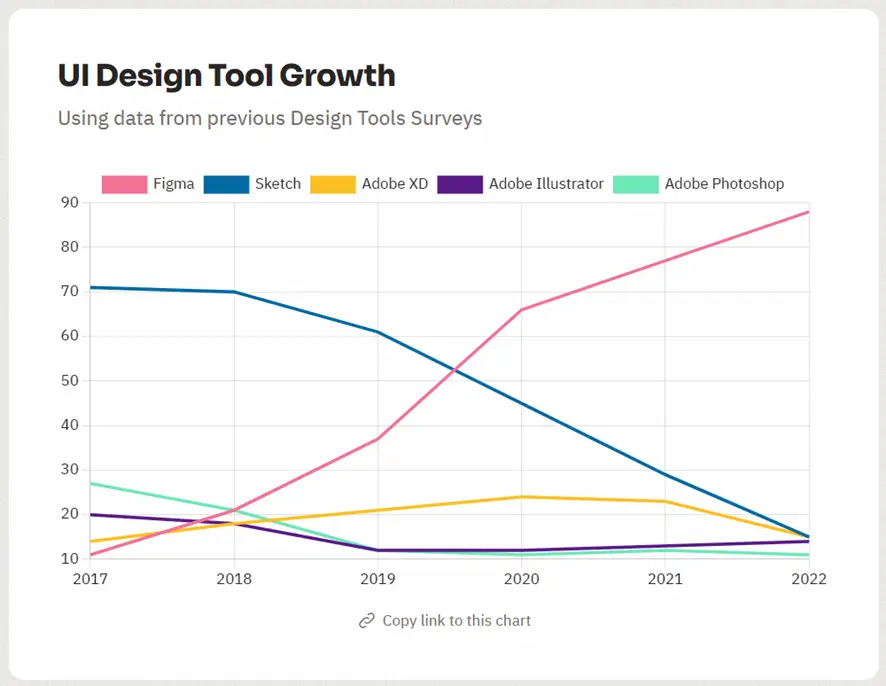 UI Design Tool Growth

Using data from previous Design Tools Surveys

Figma Sketch Adobe XD Adobe Illustrator Adobe Photoshop

90
80
70
60
50
40
30
20
10

2017 2018 2019 2020 2021 2022

Copy link to this chart